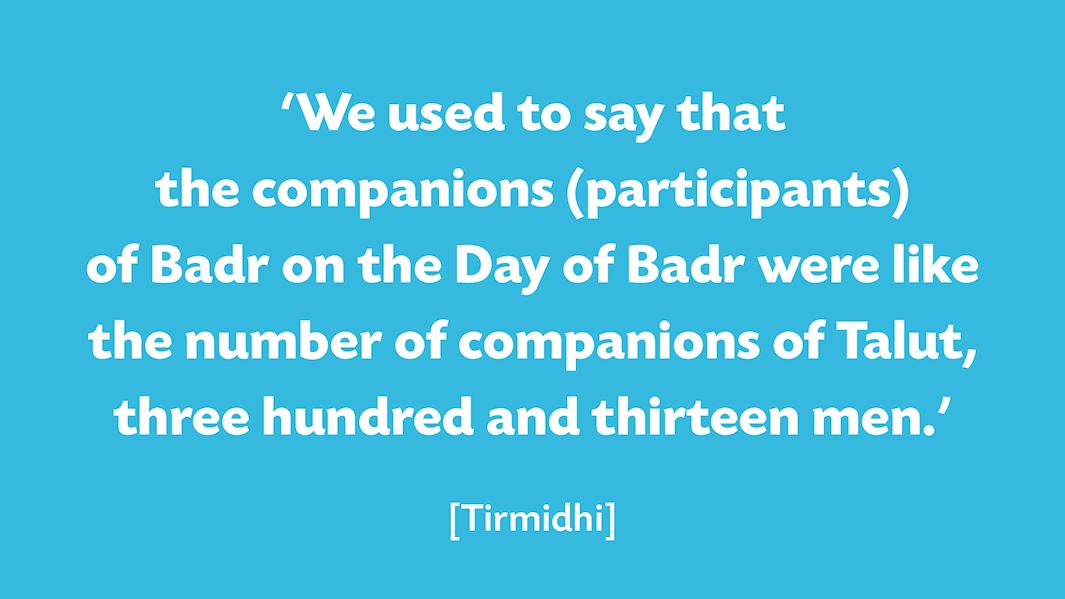 ‘We used to say that the companions (participants) of Badr on the Day of Badr were like the number of companions of Talut, three hundred and thirteen men.’

[Tirmidhi]